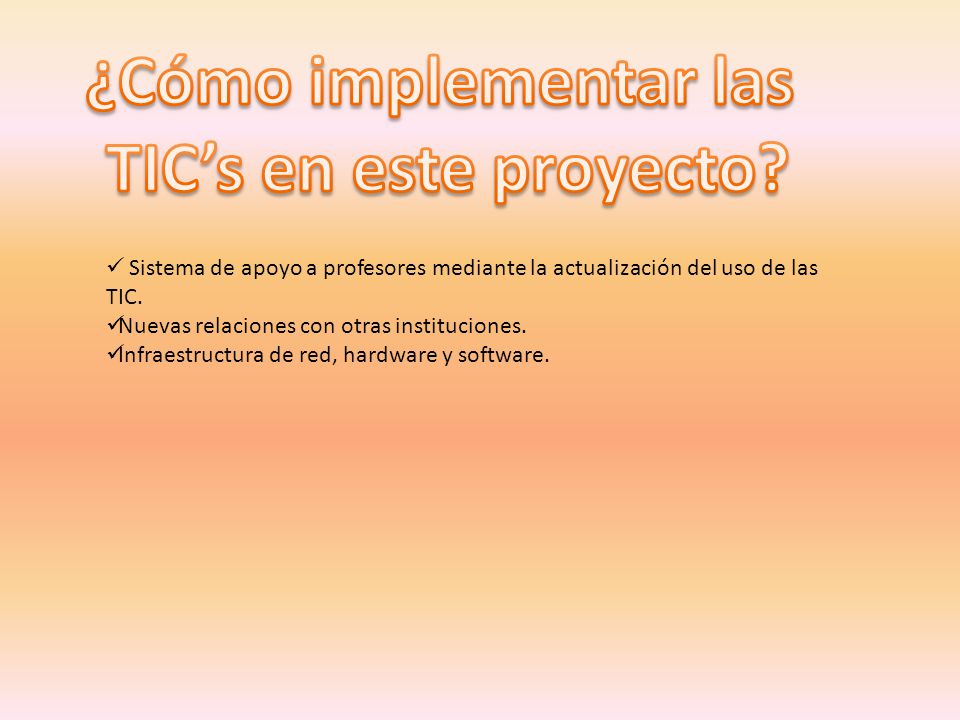 ¿Cómo implementar las TIC’s en este proyecto?

✓ Sistema de apoyo a profesores mediante la actualización del uso de las TIC.
✓Nuevas relaciones con otras instituciones.
✓Infraestructura de red, hardware y software.